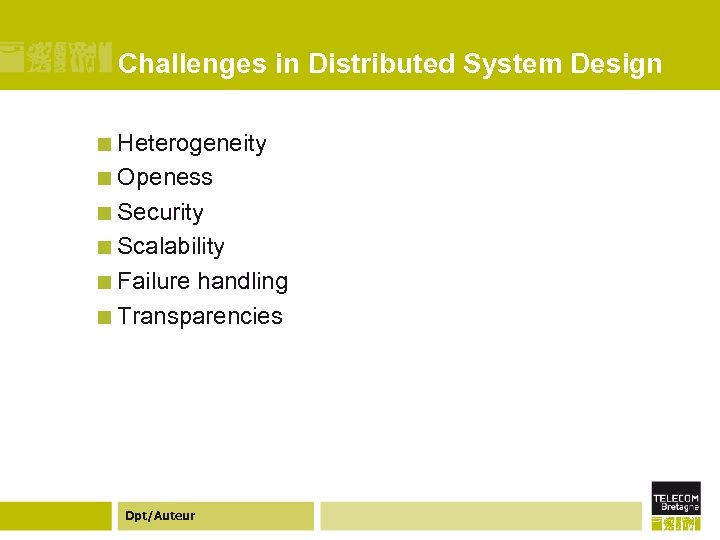 Challenges in Distributed System Design

Heterogeneity
Openess
Security
Scalability
Failure handling
Transparencies

Dpt/Auteur

TELECOM
Bretagne